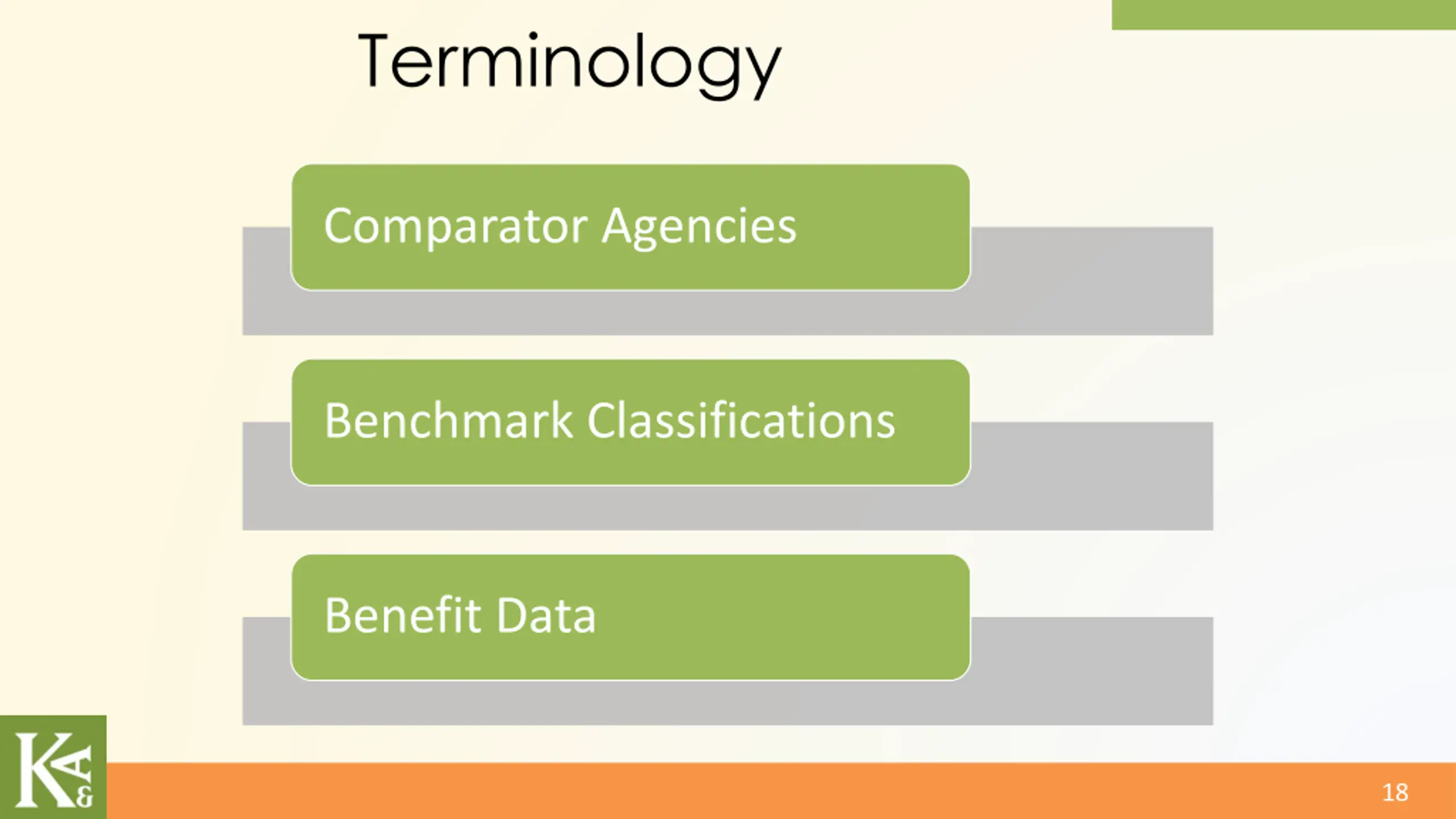 Terminology

Comparator Agencies

Benchmark Classifications

Benefit Data

K&A

18